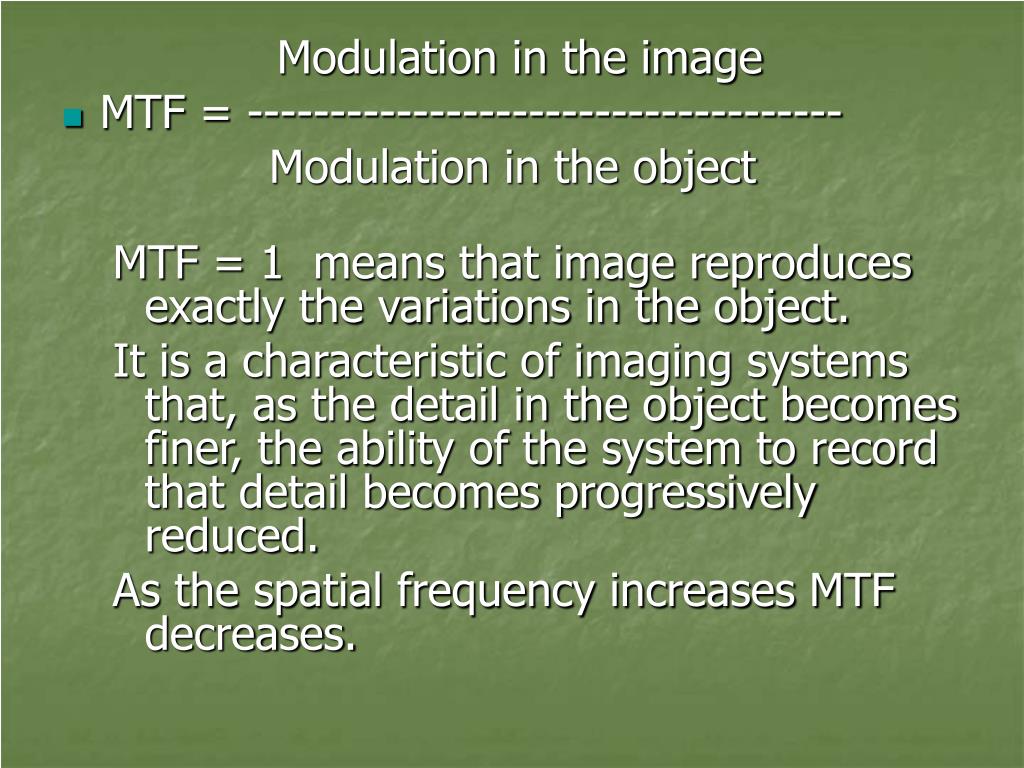 Modulation in the image

MTF = -----------------------------------

Modulation in the object

MTF = 1 means that image reproduces exactly the variations in the object.

It is a characteristic of imaging systems that, as the detail in the object becomes finer, the ability of the system to record that detail becomes progressively reduced.

As the spatial frequency increases MTF decreases.